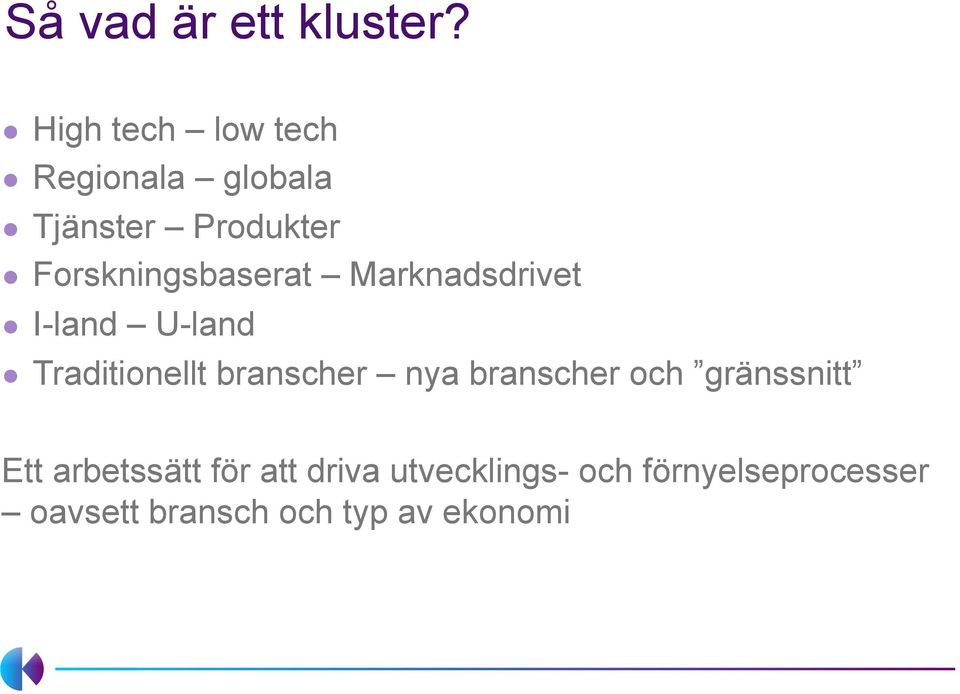 Så vad är ett kluster?

- High tech – low tech
- Regionala – globala
- Tjänster – Produkter
- Forskningsbaserat – Marknadsdrivet
- I-land – U-land
- Traditionellt branscher – nya branscher och ”gränssnitt”

Ett arbetssätt för att driva utvecklings- och förnyelseprocesser – oavsett bransch och typ av ekonomi